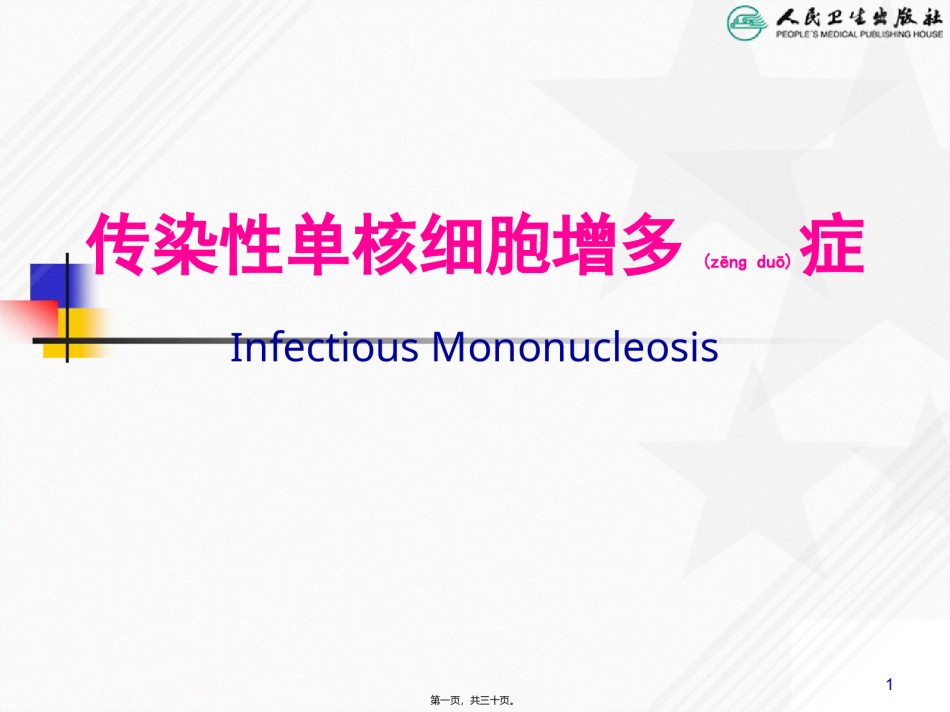 人民卫生出版社
PEOPLE'S MEDICAL PUBLISHING HOUSE

传染性单核细胞增多（zēng duō）症

Infectious Mononucleosis

1

第一页，共三十页。